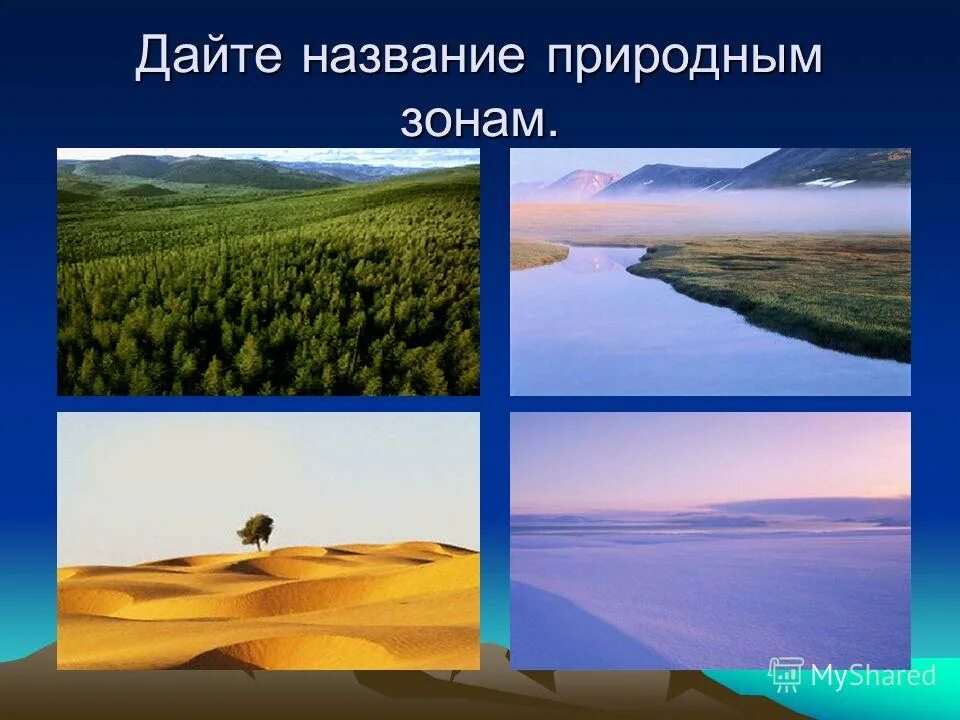 Дайте название природным зонам.

MyShared